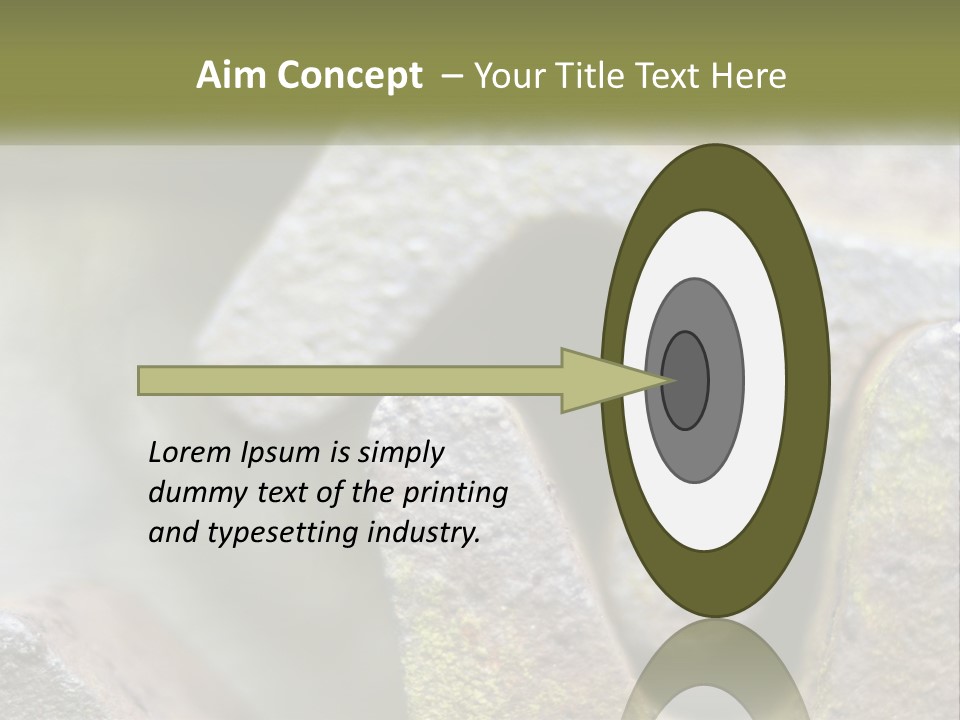 Aim Concept – Your Title Text Here

Lorem Ipsum is simply dummy text of the printing and typesetting industry.